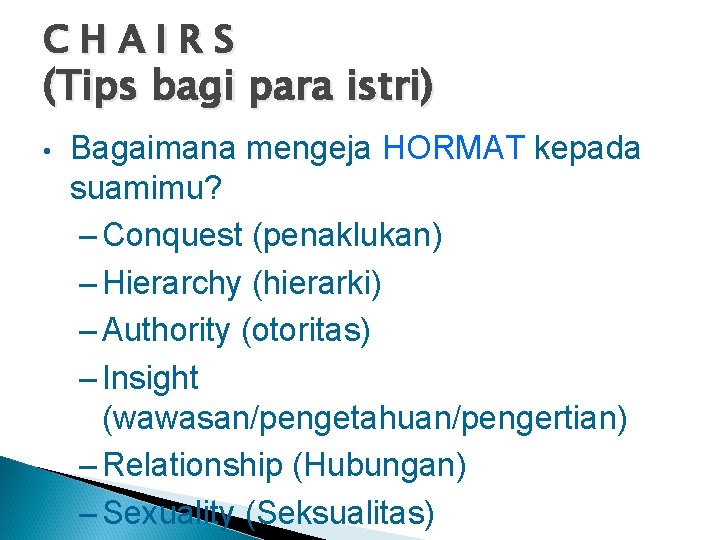 C H A I R S
(Tips bagi para istri)

• Bagaimana mengeja HORMAT kepada suamimu?
– Conquest (penaklukan)
– Hierarchy (hierarki)
– Authority (otoritas)
– Insight (wawasan/pengetahuan/pengertian)
– Relationship (Hubungan)
– Sexuality (Seksualitas)